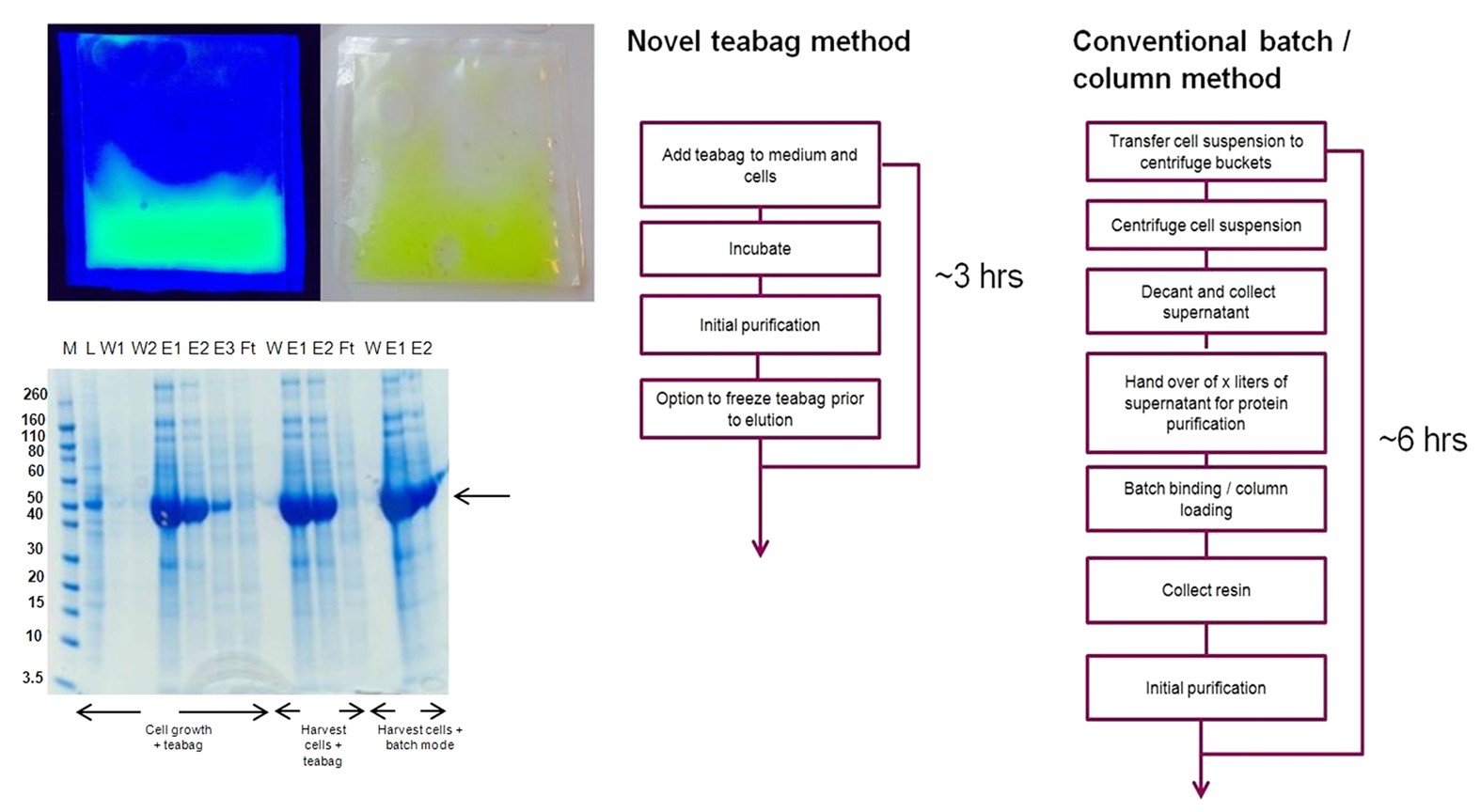 M L W1 W2 E1 E2 E3 Ft W E1 E2 Ft W E1 E2

260
160
110
80
60
50
40
30
20
15
10
3.5

Cell growth + teabag

Harvest cells + teabag

Harvest cells + batch mode

Novel teabag method

Add teabag to medium and cells

Incubate

Initial purification

Option to freeze teabag prior to elution

~3 hrs

Conventional batch / column method

Transfer cell suspension to centrifuge buckets

Centrifuge cell suspension

Decant and collect supernatant

Hand over of x liters of supernatant for protein purification

Batch binding / column loading

Collect resin

Initial purification

~6 hrs